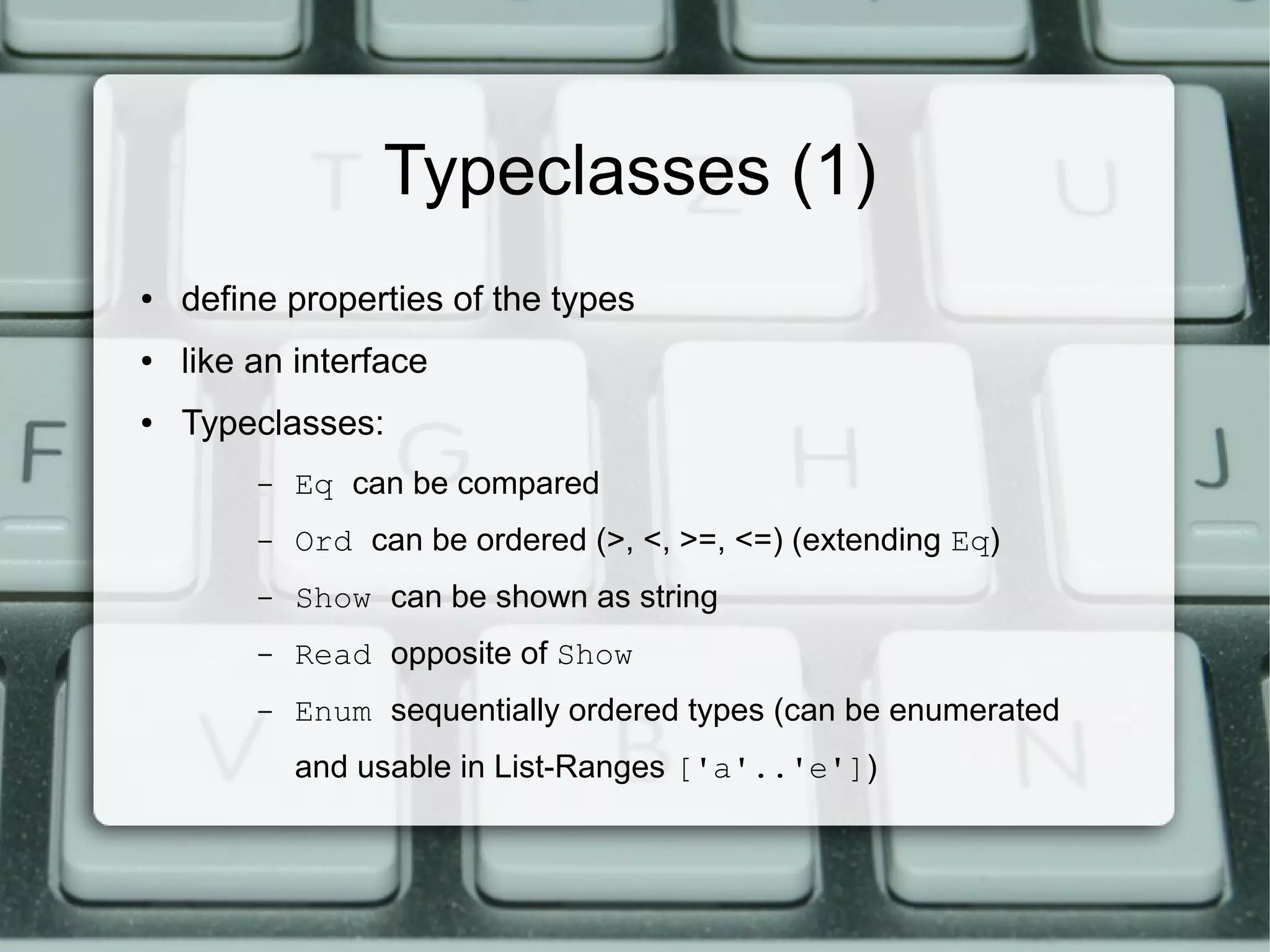 Typeclasses (1)

• define properties of the types
• like an interface
• Typeclasses:
  – Eq can be compared
  – Ord can be ordered (>, <, >=, <=) (extending Eq)
  – Show can be shown as string
  – Read opposite of Show
  – Enum sequentially ordered types (can be enumerated and usable in List-Ranges ['a'..'e'])